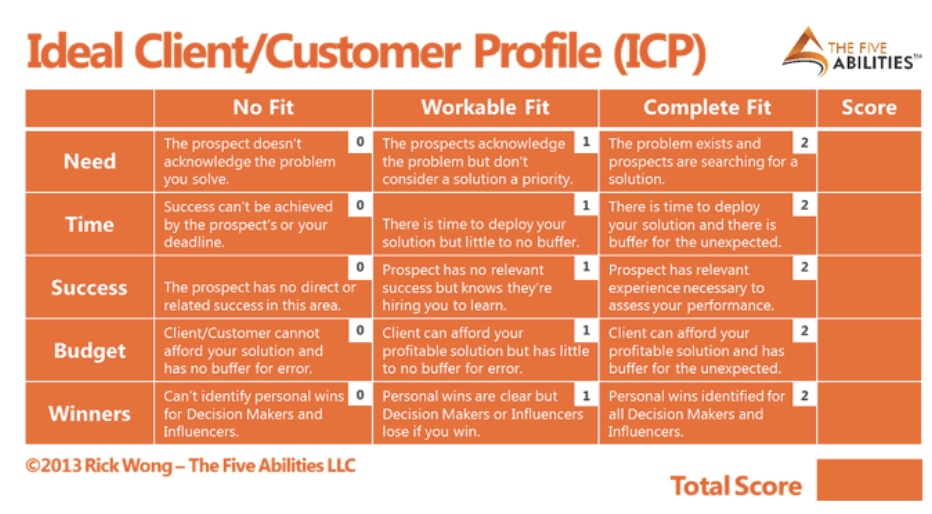 Ideal Client/Customer Profile (ICP)

THE FIVE ABILITIES™

| | No Fit | Workable Fit | Complete Fit | Score |
|---|---|---|---|---|
| Need | The prospect doesn't acknowledge the problem you solve. 0 | The prospects acknowledge the problem but don't consider a solution a priority. 1 | The problem exists and prospects are searching for a solution. 2 | |
| Time | Success can't be achieved by the prospect's or your deadline. 0 | There is time to deploy your solution but little to no buffer. 1 | There is time to deploy your solution and there is buffer for the unexpected. 2 | |
| Success | The prospect has no direct or related success in this area. 0 | Prospect has no relevant success but knows they're hiring you to learn. 1 | Prospect has relevant experience necessary to assess your performance. 2 | |
| Budget | Client/Customer cannot afford your solution and has no buffer for error. 0 | Client can afford your profitable solution but has little to no buffer for error. 1 | Client can afford your profitable solution and has buffer for the unexpected. 2 | |
| Winners | Can't identify personal wins for Decision Makers and Influencers. 0 | Personal wins are clear but Decision Makers or Influencers lose if you win. 1 | Personal wins identified for all Decision Makers and Influencers. 2 | |

©2013 Rick Wong – The Five Abilities LLC

Total Score